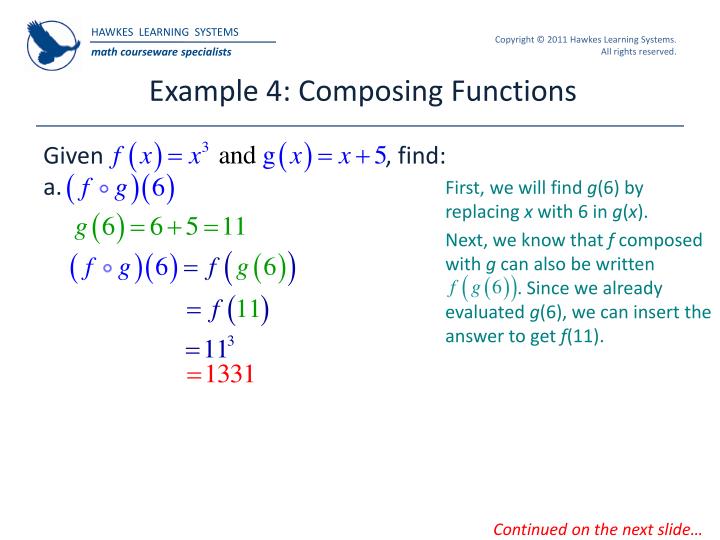 HAWKES LEARNING SYSTEMS
math courseware specialists

Copyright © 2011 Hawkes Learning Systems. All rights reserved.

Example 4: Composing Functions

Given $f(x) = x^3$ and $g(x) = x + 5$, find:

a. $(f \circ g)(6)$

$g(6) = 6 + 5 = 11$

$(f \circ g)(6) = f(g(6))$

$= f(11)$

$= 11^3$

$= 1331$

First, we will find $g(6)$ by replacing $x$ with 6 in $g(x)$.

Next, we know that $f$ composed with $g$ can also be written $f(g(6))$. Since we already evaluated $g(6)$, we can insert the answer to get $f(11)$.

Continued on the next slide…